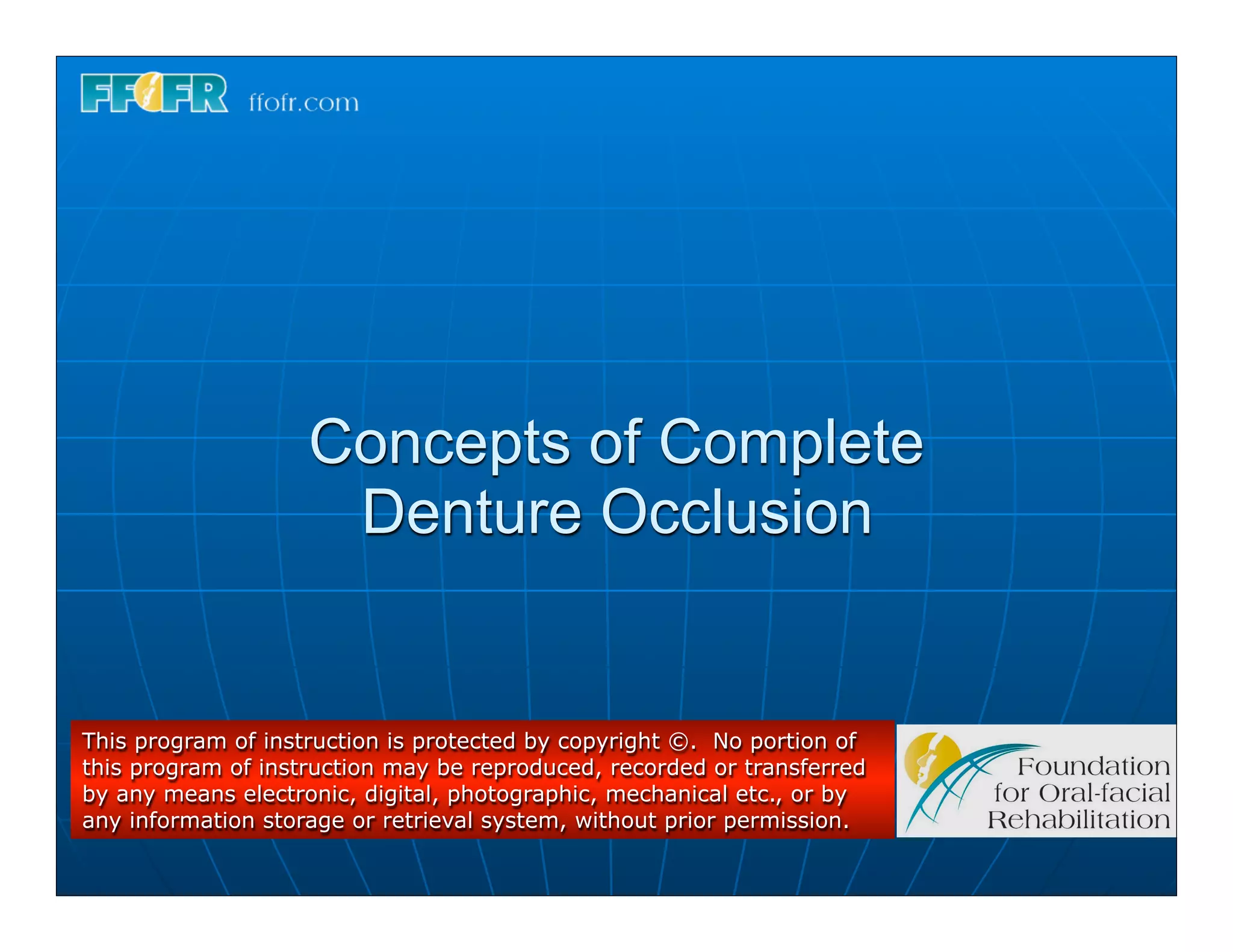 FFOFR ffofr.com

Concepts of Complete Denture Occlusion

This program of instruction is protected by copyright ©. No portion of this program of instruction may be reproduced, recorded or transferred by any means electronic, digital, photographic, mechanical etc., or by any information storage or retrieval system, without prior permission.

Foundation for Oral-facial Rehabilitation